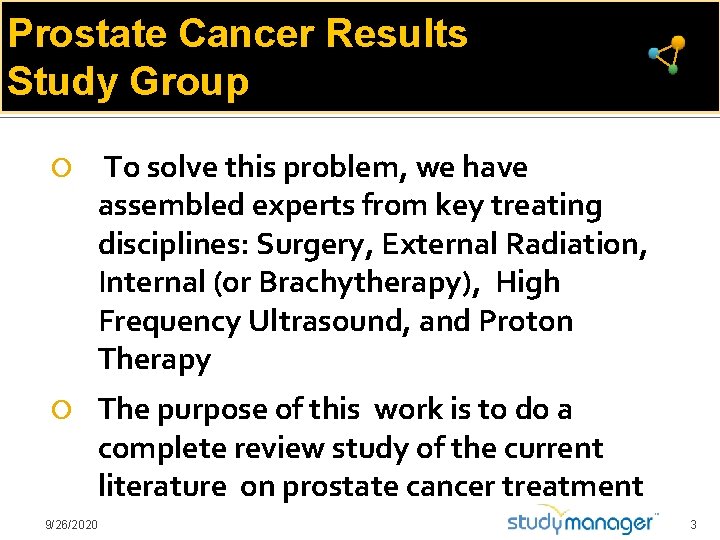 Prostate Cancer Results Study Group

To solve this problem, we have assembled experts from key treating disciplines: Surgery, External Radiation, Internal (or Brachytherapy), High Frequency Ultrasound, and Proton Therapy

The purpose of this work is to do a complete review study of the current literature on prostate cancer treatment

9/26/2020

studymanager

3